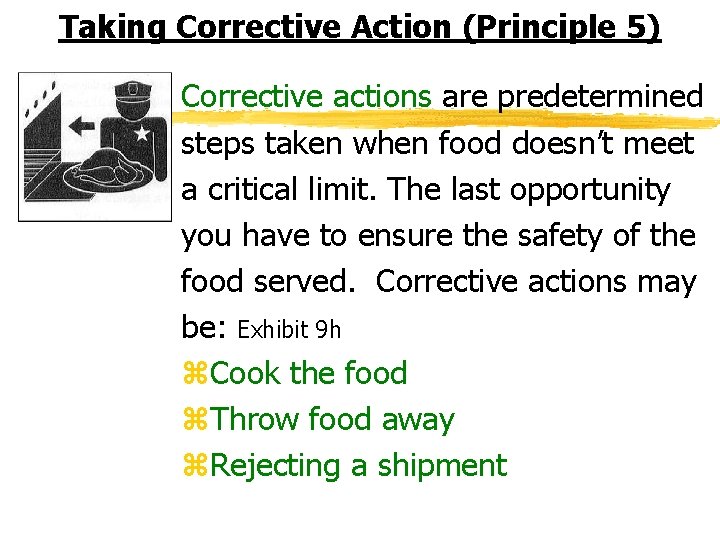 Taking Corrective Action (Principle 5)

Corrective actions are predetermined steps taken when food doesn't meet a critical limit. The last opportunity you have to ensure the safety of the food served. Corrective actions may be: Exhibit 9h

⌘Cook the food
⌘Throw food away
⌘Rejecting a shipment